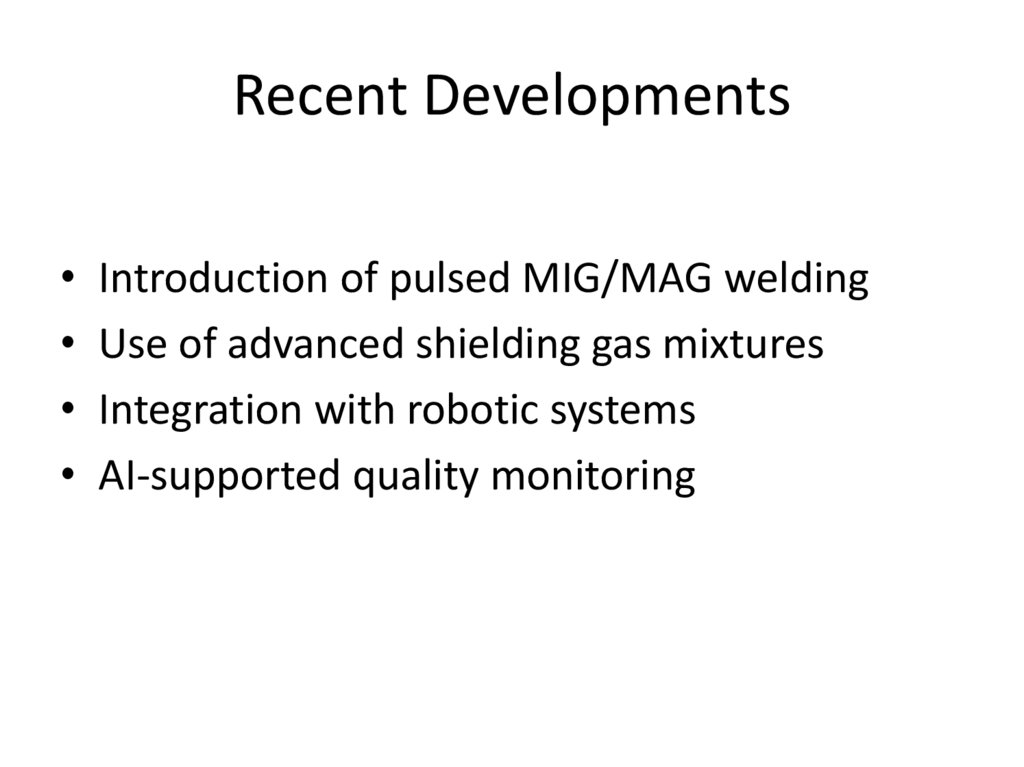 Recent Developments

• Introduction of pulsed MIG/MAG welding
• Use of advanced shielding gas mixtures
• Integration with robotic systems
• AI-supported quality monitoring